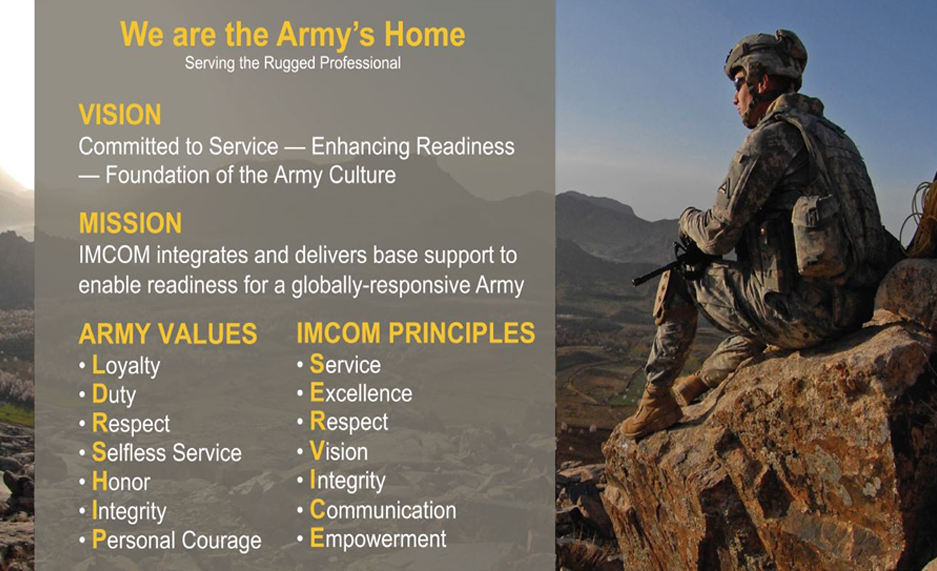 We are the Army's Home
Serving the Rugged Professional

VISION
Committed to Service — Enhancing Readiness — Foundation of the Army Culture

MISSION
IMCOM integrates and delivers base support to enable readiness for a globally-responsive Army

ARMY VALUES
• Loyalty
• Duty
• Respect
• Selfless Service
• Honor
• Integrity
• Personal Courage

IMCOM PRINCIPLES
• Service
• Excellence
• Respect
• Vision
• Integrity
• Communication
• Empowerment